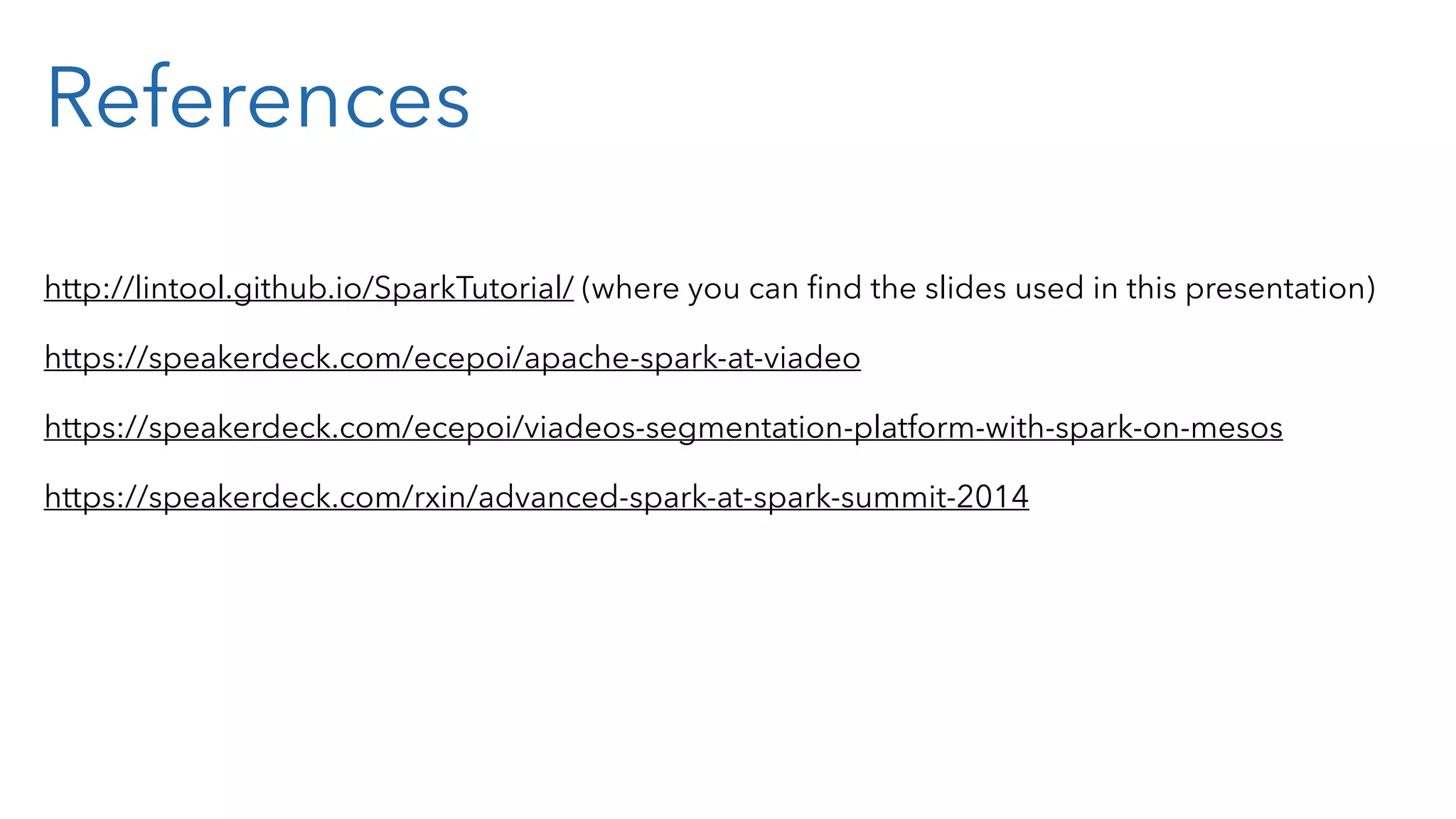 References

http://lintool.github.io/SparkTutorial/ (where you can find the slides used in this presentation)

https://speakerdeck.com/ecepoi/apache-spark-at-viadeo

https://speakerdeck.com/ecepoi/viadeos-segmentation-platform-with-spark-on-mesos

https://speakerdeck.com/rxin/advanced-spark-at-spark-summit-2014